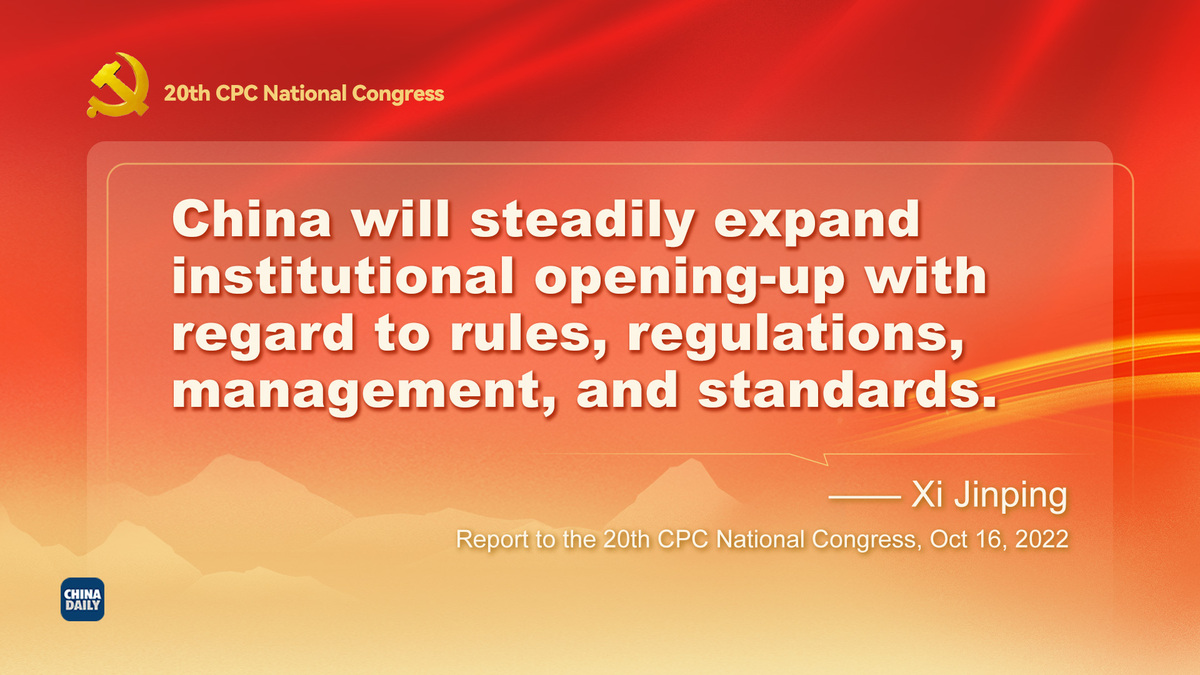 20th CPC National Congress

China will steadily expand institutional opening-up with regard to rules, regulations, management, and standards.

—— Xi Jinping

Report to the 20th CPC National Congress, Oct 16, 2022

CHINA DAILY